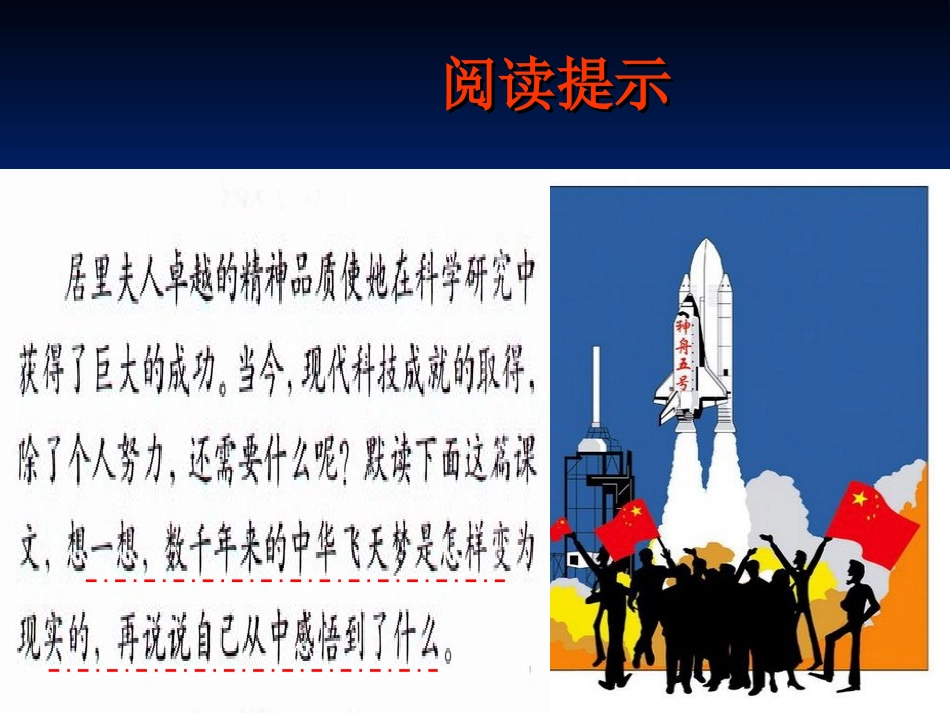 阅读提示

居里夫人卓越的精神品质使她在科学研究中获得了巨大的成功。当今，现代科技成就的取得，除了个人努力，还需要什么呢？默读下面这篇课文，想一想，数千年来的中华飞天梦是怎样变为现实的，再说说自己从中感悟到了什么。

神舟五号